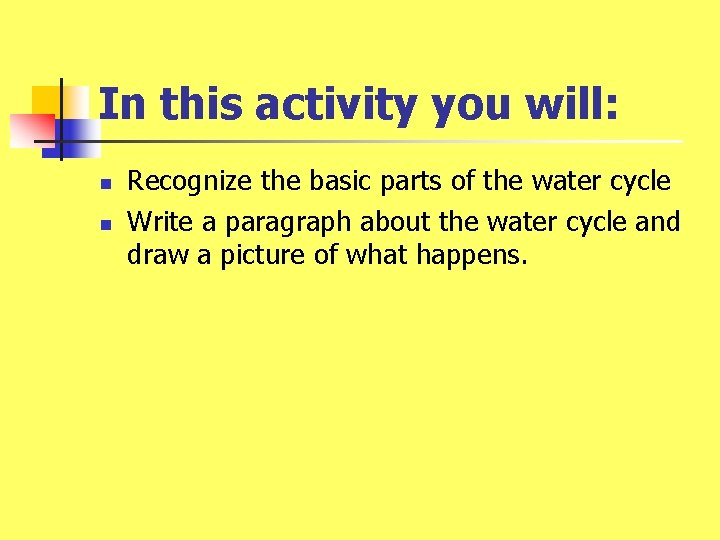 In this activity you will:

- Recognize the basic parts of the water cycle
- Write a paragraph about the water cycle and draw a picture of what happens.